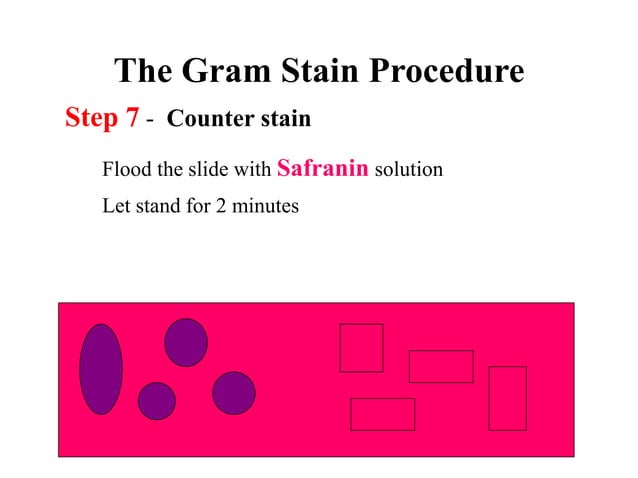 The Gram Stain Procedure

Step 7 - Counter stain

Flood the slide with Safranin solution

Let stand for 2 minutes